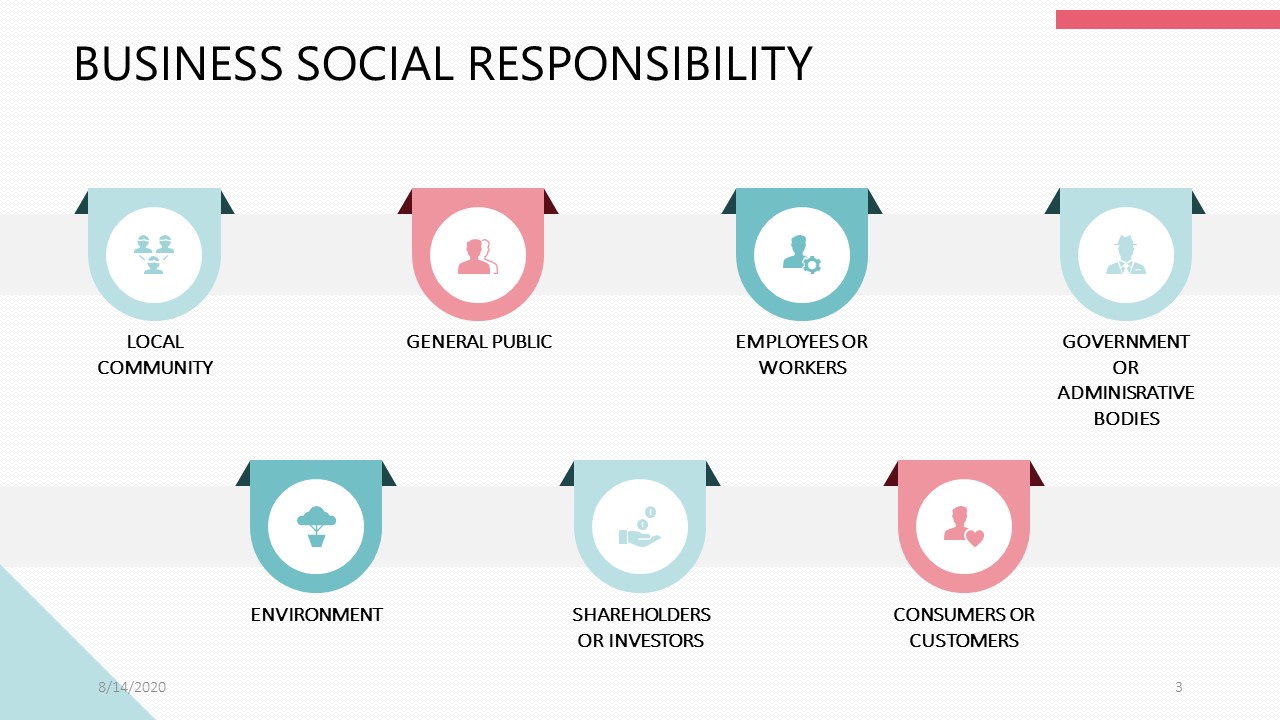 BUSINESS SOCIAL RESPONSIBILITY

LOCAL COMMUNITY

GENERAL PUBLIC

EMPLOYEES OR WORKERS

GOVERNMENT OR ADMINISRATIVE BODIES

ENVIRONMENT

SHAREHOLDERS OR INVESTORS

CONSUMERS OR CUSTOMERS

8/14/2020

3